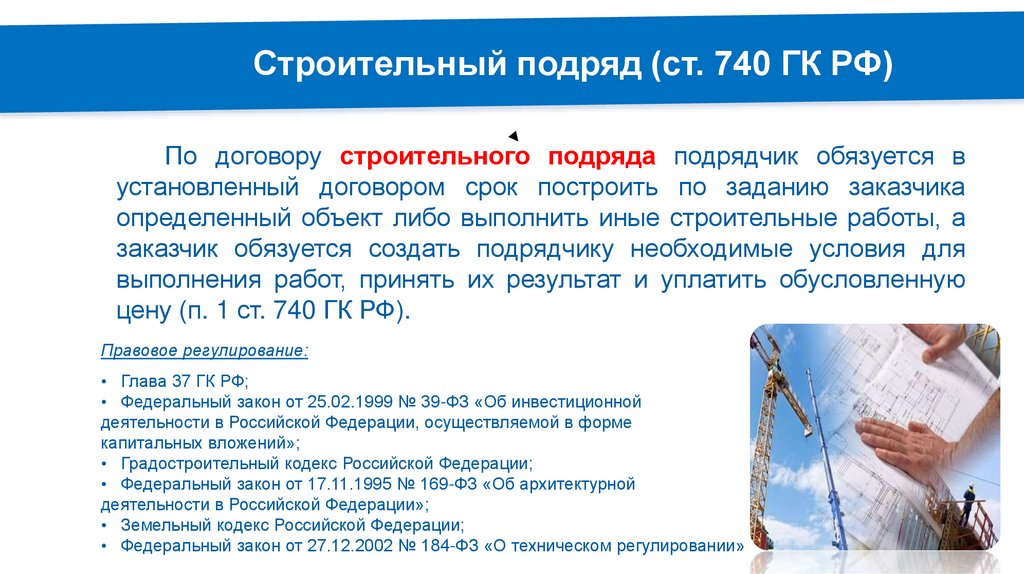 Строительный подряд (ст. 740 ГК РФ)

По договору строительного подряда подрядчик обязуется в установленный договором срок построить по заданию заказчика определенный объект либо выполнить иные строительные работы, а заказчик обязуется создать подрядчику необходимые условия для выполнения работ, принять их результат и уплатить обусловленную цену (п. 1 ст. 740 ГК РФ).

Правовое регулирование:

• Глава 37 ГК РФ;
• Федеральный закон от 25.02.1999 № 39-ФЗ «Об инвестиционной деятельности в Российской Федерации, осуществляемой в форме капитальных вложений»;
• Градостроительный кодекс Российской Федерации;
• Федеральный закон от 17.11.1995 № 169-ФЗ «Об архитектурной деятельности в Российской Федерации»;
• Земельный кодекс Российской Федерации;
• Федеральный закон от 27.12.2002 № 184-ФЗ «О техническом регулировании»